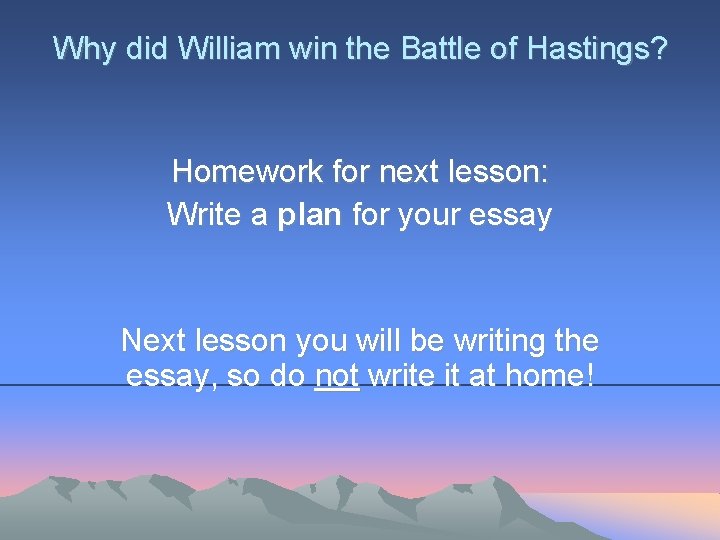 Why did William win the Battle of Hastings?

Homework for next lesson:
Write a plan for your essay

Next lesson you will be writing the essay, so do not write it at home!